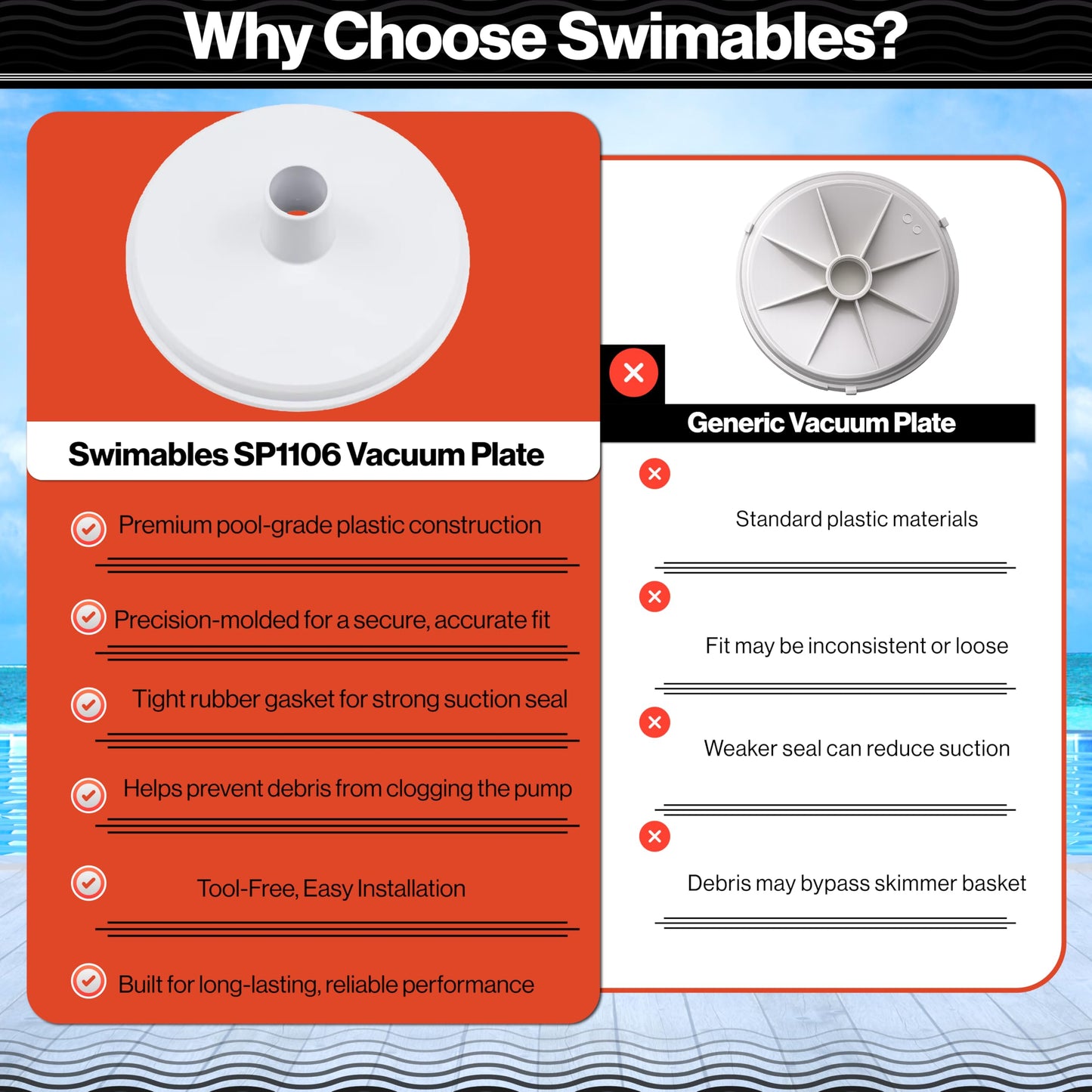 Why Choose Swimables?

Swimables SP1106 Vacuum Plate

Premium pool-grade plastic construction

Precision-molded for a secure, accurate fit

Tight rubber gasket for strong suction seal

Helps prevent debris from clogging the pump

Tool-Free, Easy Installation

Built for long-lasting, reliable performance

Generic Vacuum Plate

Standard plastic materials

Fit may be inconsistent or loose

Weaker seal can reduce suction

Debris may bypass skimmer basket